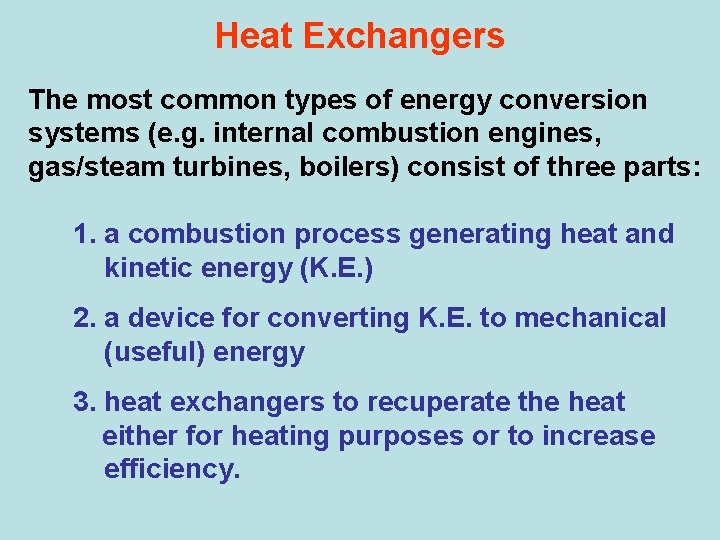 Heat Exchangers

The most common types of energy conversion systems (e.g. internal combustion engines, gas/steam turbines, boilers) consist of three parts:

1. a combustion process generating heat and kinetic energy (K.E.)

2. a device for converting K.E. to mechanical (useful) energy

3. heat exchangers to recuperate the heat either for heating purposes or to increase efficiency.